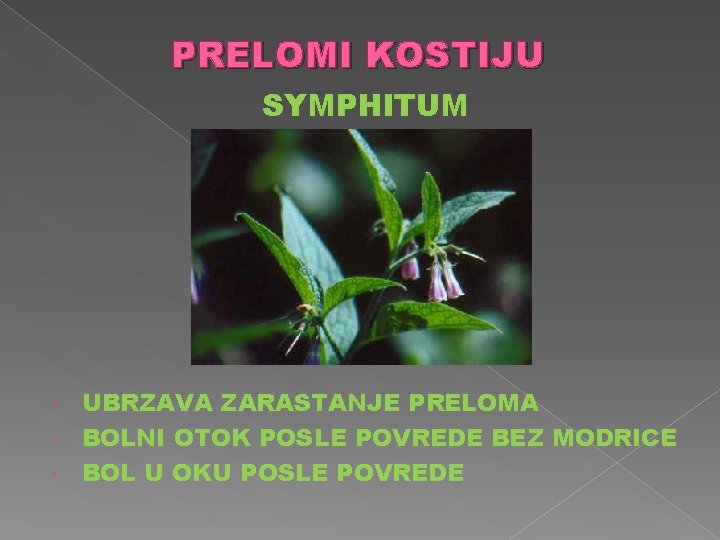 PRELOMI KOSTIJU

SYMPHITUM

- UBRZAVA ZARASTANJE PRELOMA
- BOLNI OTOK POSLE POVREDE BEZ MODRICE
- BOL U OKU POSLE POVREDE